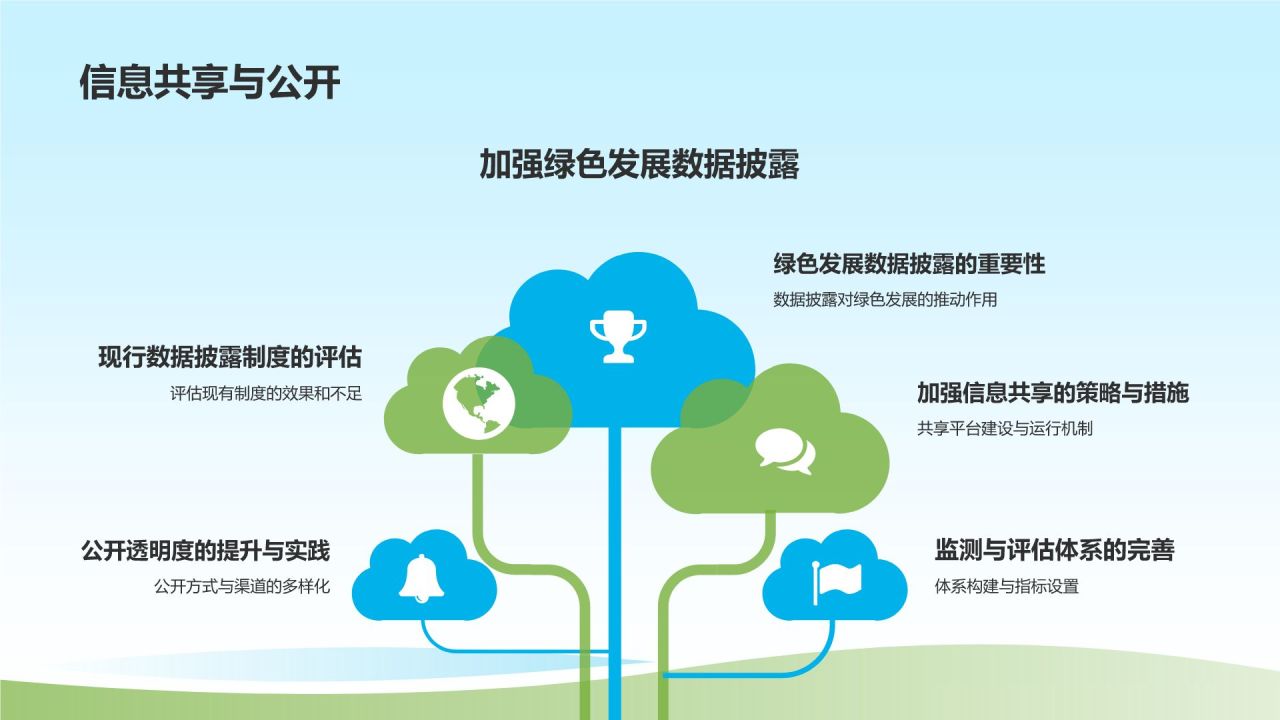 信息共享与公开

加强绿色发展数据披露

绿色发展数据披露的重要性
数据披露对绿色发展的推动作用

现行数据披露制度的评估
评估现有制度的效果和不足

加强信息共享的策略与措施
共享平台建设与运行机制

公开透明度的提升与实践
公开方式与渠道的多样化

监测与评估体系的完善
体系构建与指标设置